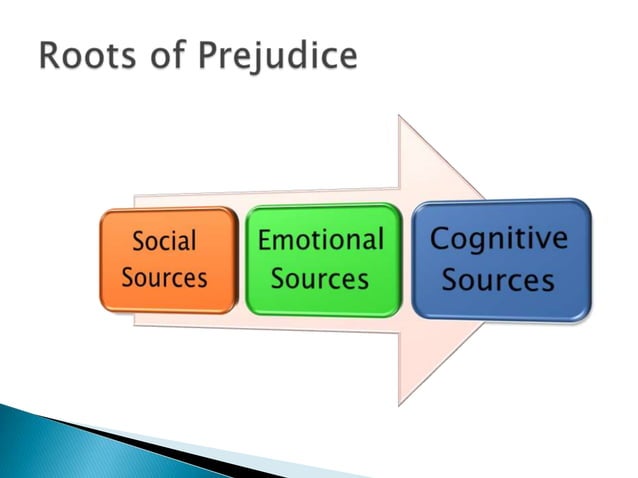 Roots of Prejudice

Social Sources

Emotional Sources

Cognitive Sources